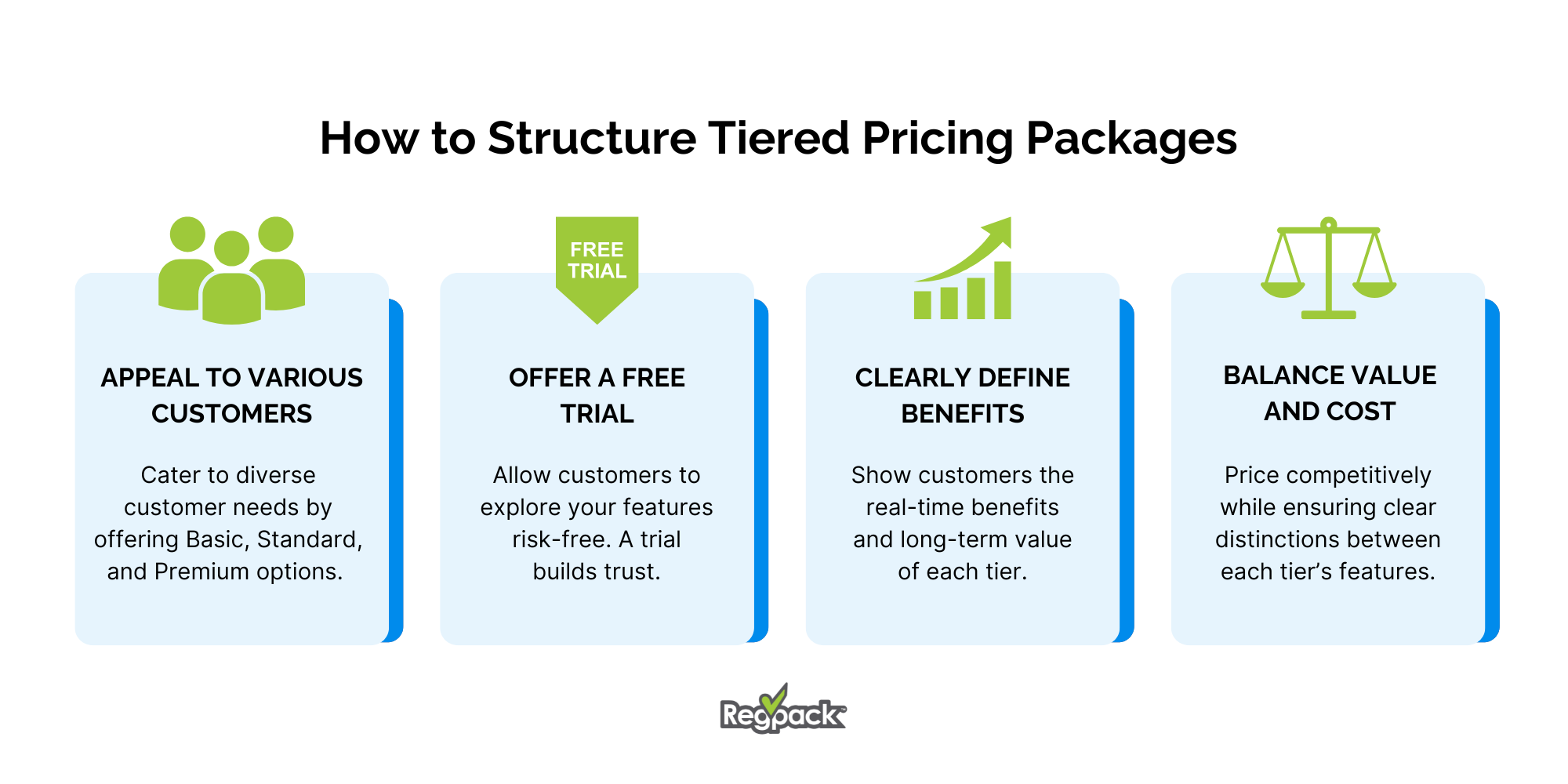 How to Structure Tiered Pricing Packages

APPEAL TO VARIOUS CUSTOMERS

Cater to diverse customer needs by offering Basic, Standard, and Premium options.

FREE TRIAL

OFFER A FREE TRIAL

Allow customers to explore your features risk-free. A trial builds trust.

CLEARLY DEFINE BENEFITS

Show customers the real-time benefits and long-term value of each tier.

BALANCE VALUE AND COST

Price competitively while ensuring clear distinctions between each tier's features.

Regpack